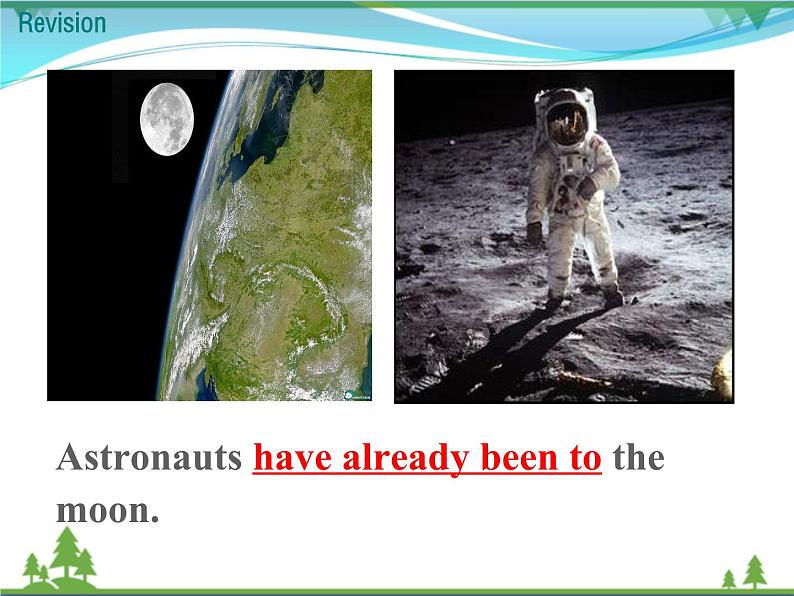 Revision

Astronauts have already been to the moon.